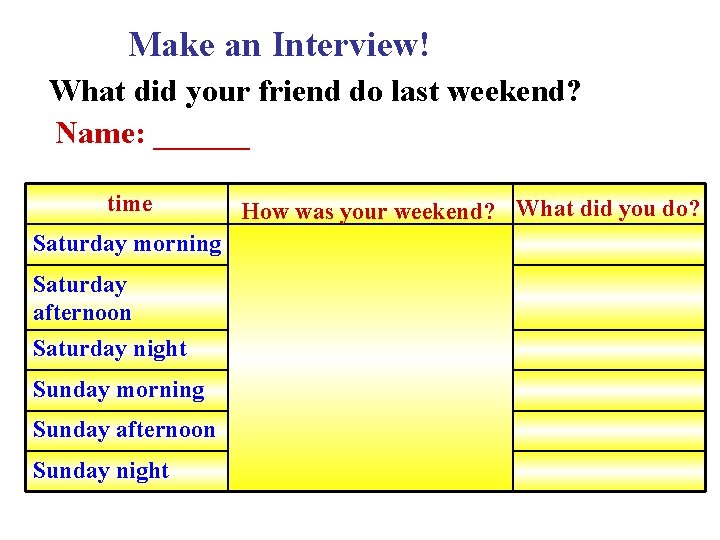 Make an Interview!

What did your friend do last weekend?

Name: ______

| time | How was your weekend? | What did you do? |
|---|---|---|
| Saturday morning | | |
| Saturday afternoon | | |
| Saturday night | | |
| Sunday morning | | |
| Sunday afternoon | | |
| Sunday night | | |